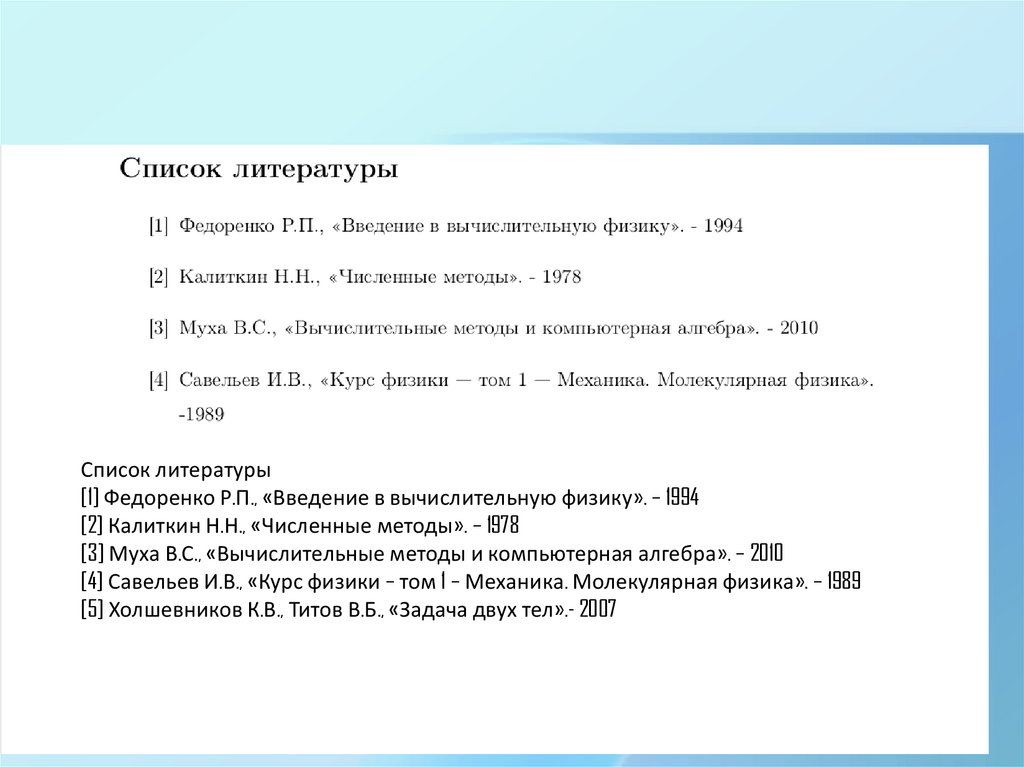 Список литературы

[1] Федоренко Р.П., «Введение в вычислительную физику». - 1994

[2] Калиткин Н.Н., «Численные методы». - 1978

[3] Муха В.С., «Вычислительные методы и компьютерная алгебра». - 2010

[4] Савельев И.В., «Курс физики — том 1 — Механика. Молекулярная физика». -1989

Список литературы
[1] Федоренко Р.П., «Введение в вычислительную физику». – 1994
[2] Калиткин Н.Н., «Численные методы». – 1978
[3] Муха В.С., «Вычислительные методы и компьютерная алгебра». – 2010
[4] Савельев И.В., «Курс физики – том 1 – Механика. Молекулярная физика». – 1989
[5] Холшевников К.В., Титов В.Б., «Задача двух тел».- 2007